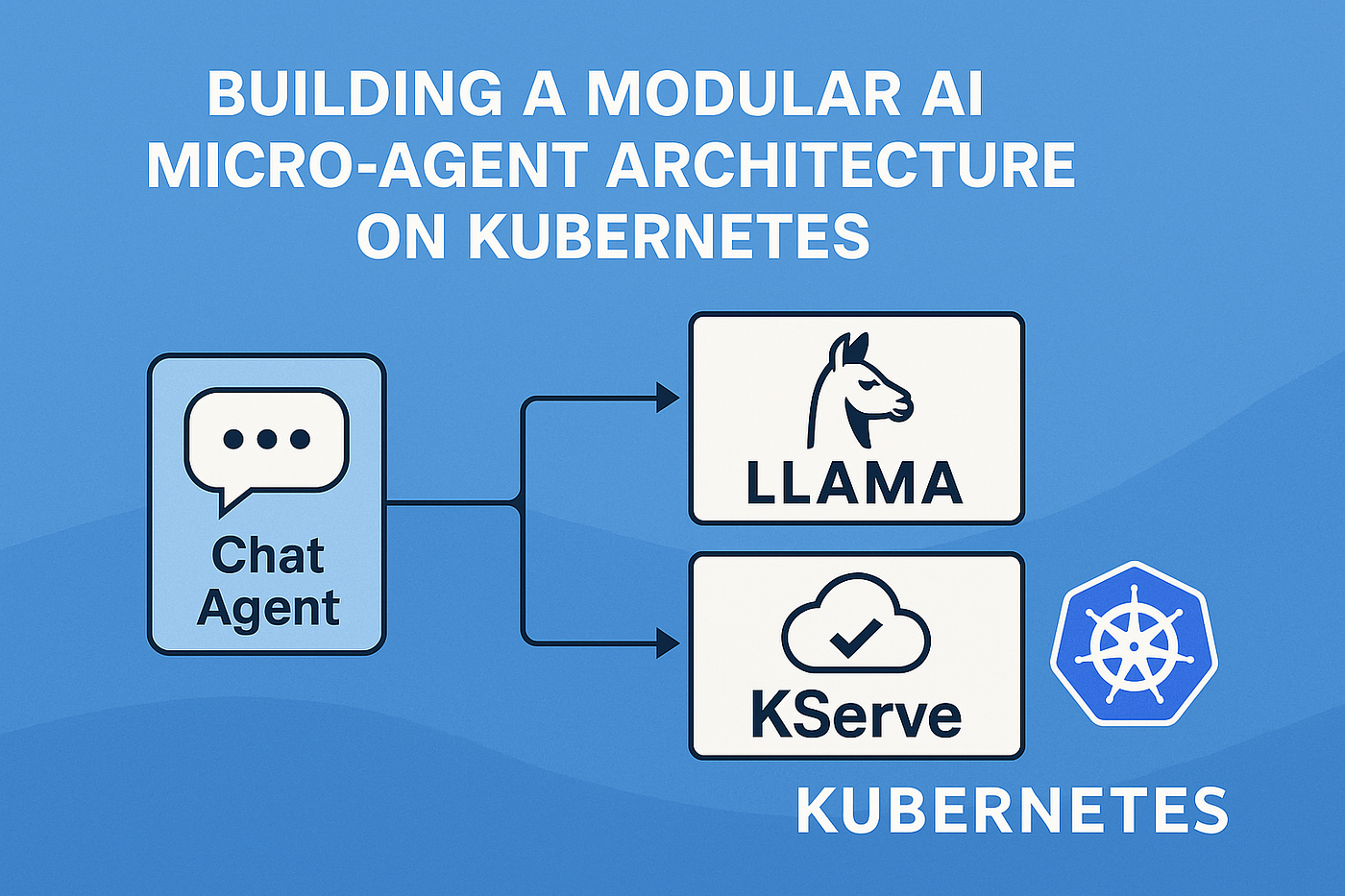 BUILDING A MODULAR AI MICRO-AGENT ARCHITECTURE ON KUBERNETES

Chat Agent

LLAMA

KServe

KUBERNETES